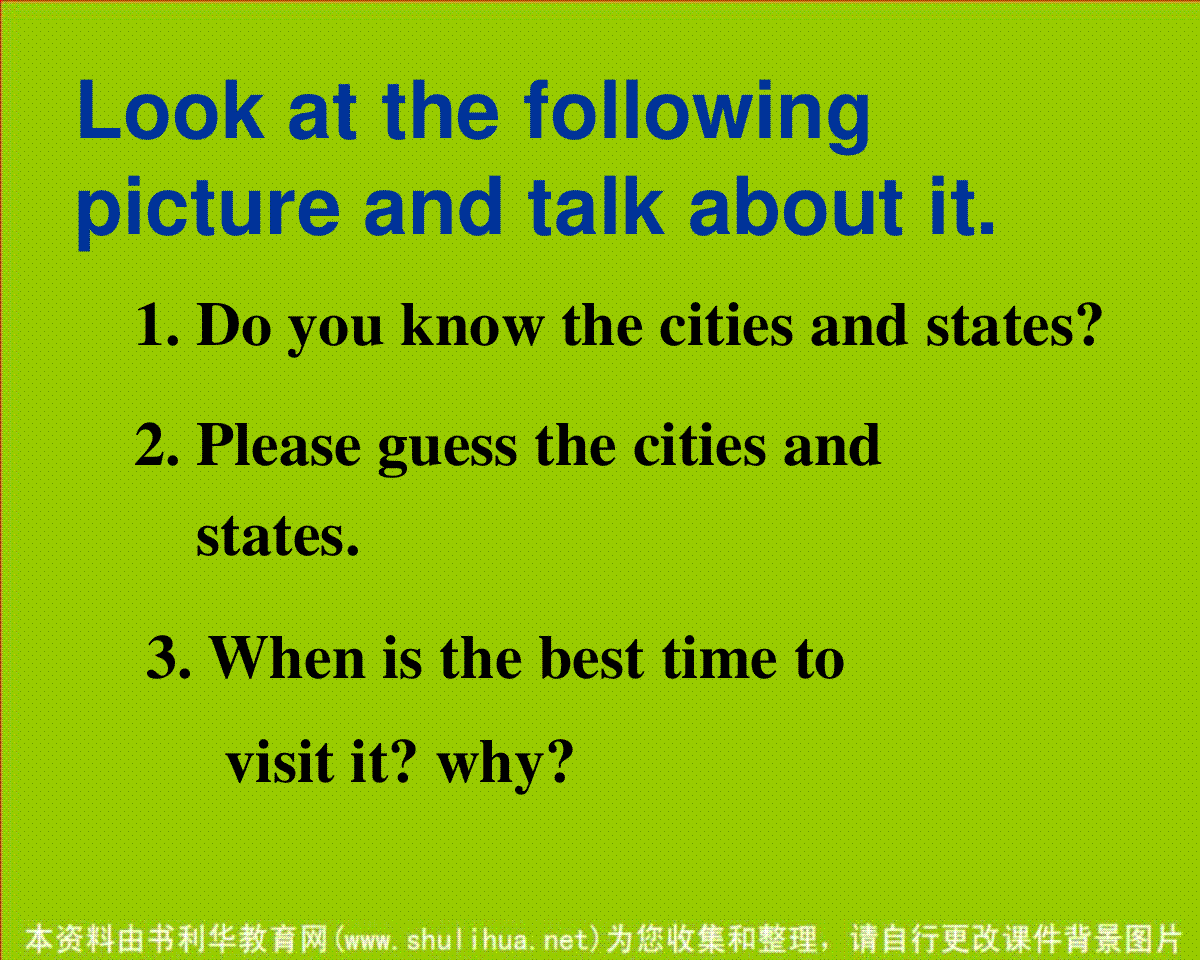 Look at the following picture and talk about it.

1. Do you know the cities and states?

2. Please guess the cities and states.

3. When is the best time to visit it? why?

本资料由书利华教育网(www.shulihua.net)为您收集和整理，请自行更改课件背景图片